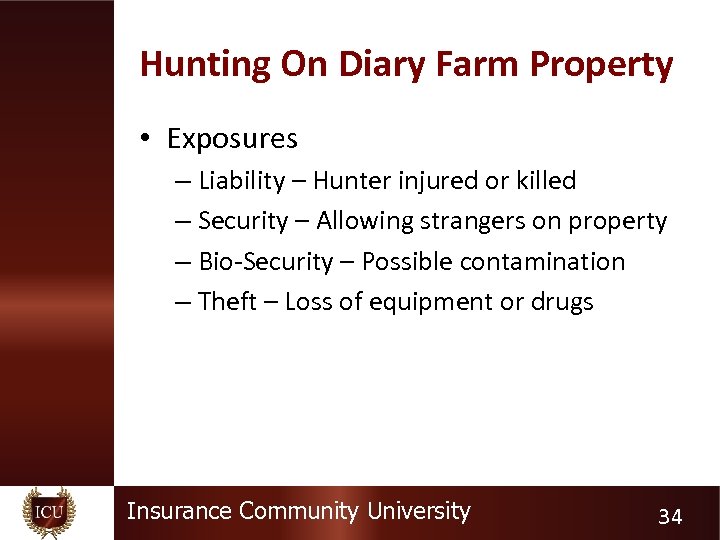 Hunting On Diary Farm Property

• Exposures
– Liability – Hunter injured or killed
– Security – Allowing strangers on property
– Bio-Security – Possible contamination
– Theft – Loss of equipment or drugs

ICU

Insurance Community University

34